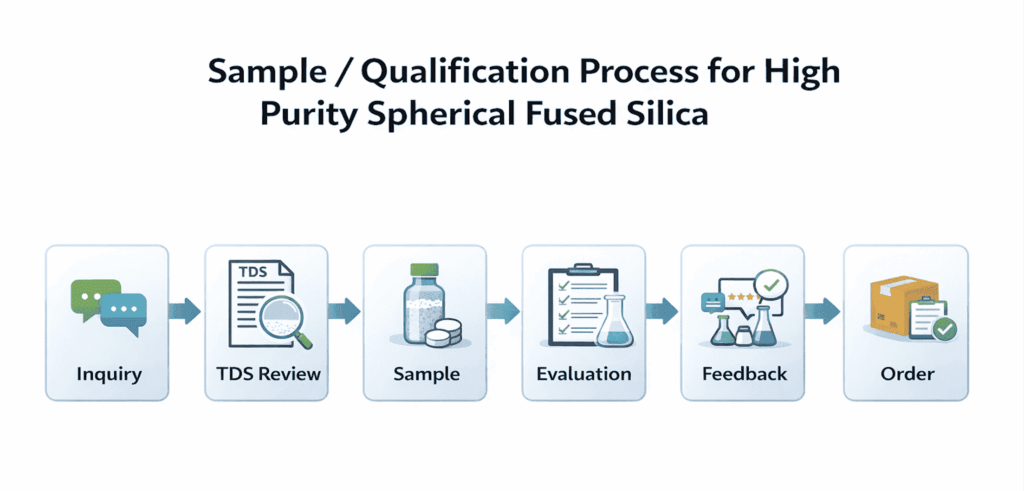 Sample / Qualification Process for High Purity Spherical Fused Silica

TDS

Inquiry

TDS Review

Sample

Evaluation

Feedback

Order